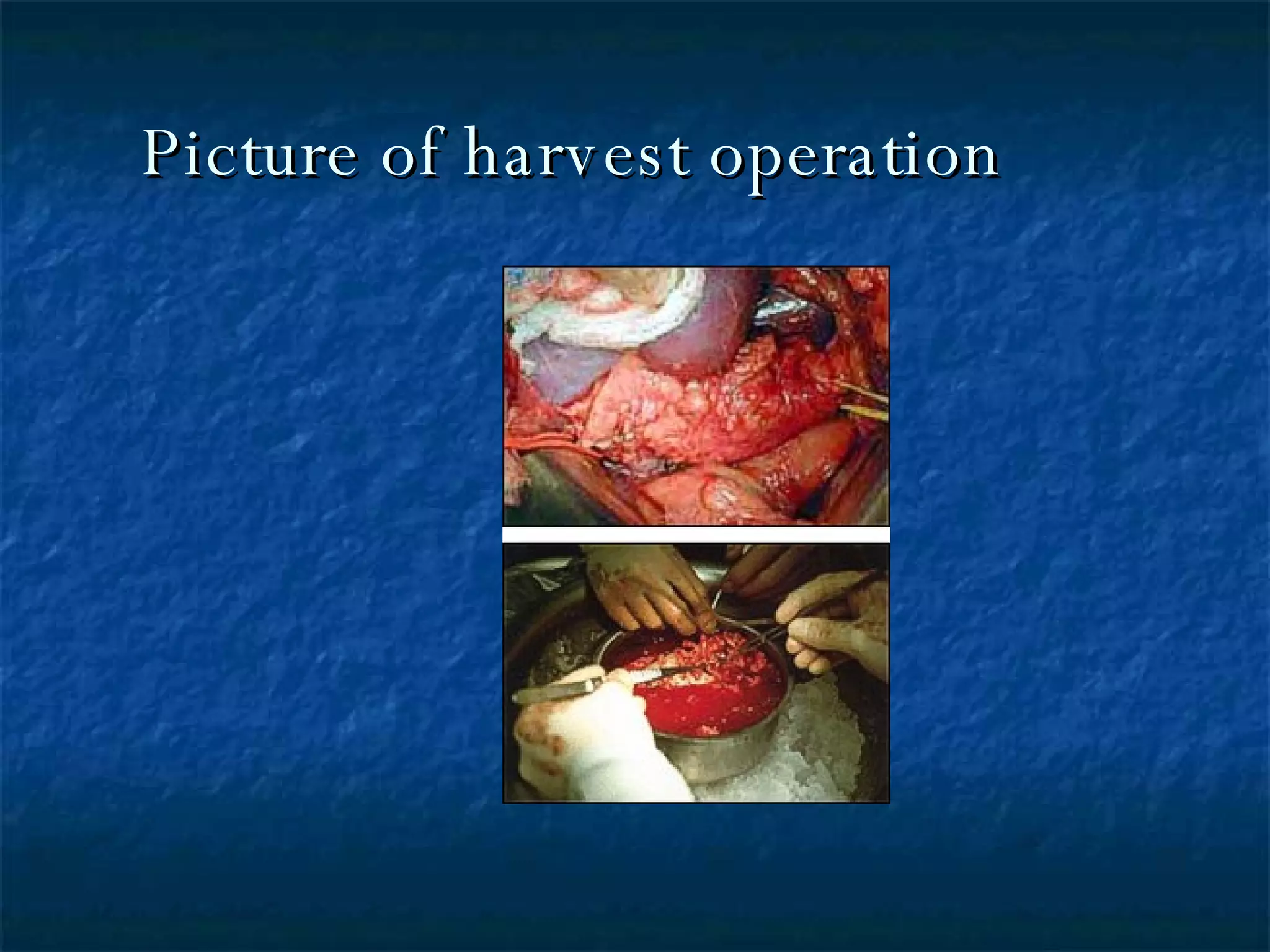 Picture of harvest operation